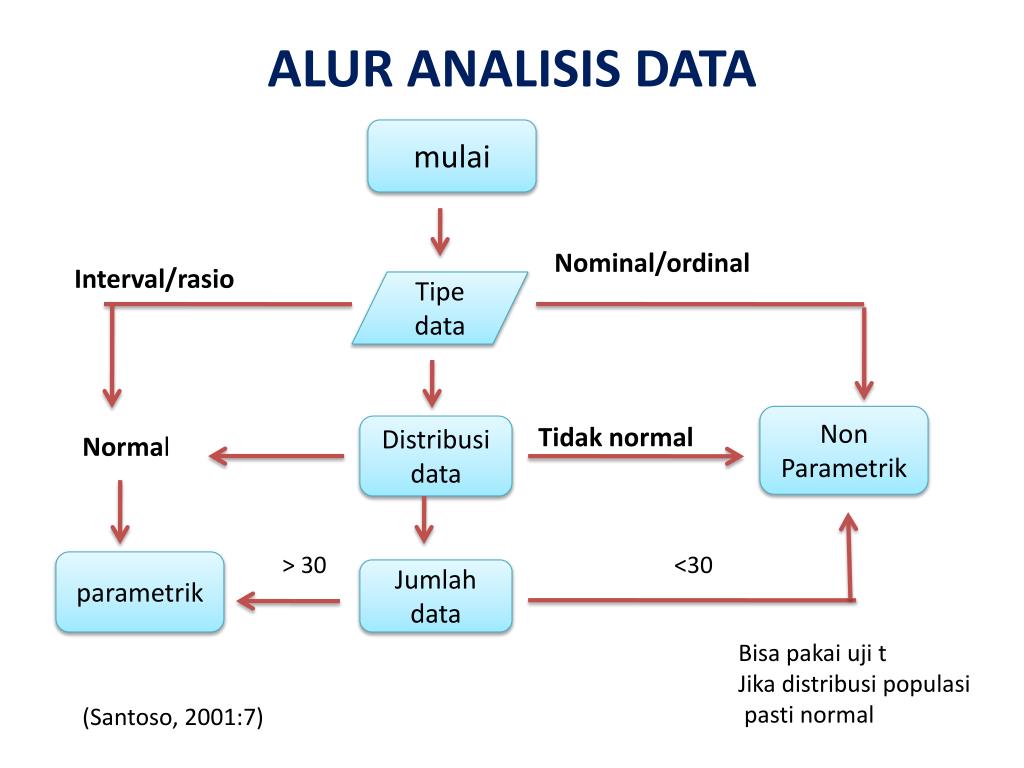 ALUR ANALISIS DATA

mulai

Interval/rasio

Tipe data

Nominal/ordinal

Normal

Distribusi data

Tidak normal

Non Parametrik

parametrik

> 30

Jumlah data

<30

Bisa pakai uji t
Jika distribusi populasi
pasti normal

(Santoso, 2001:7)